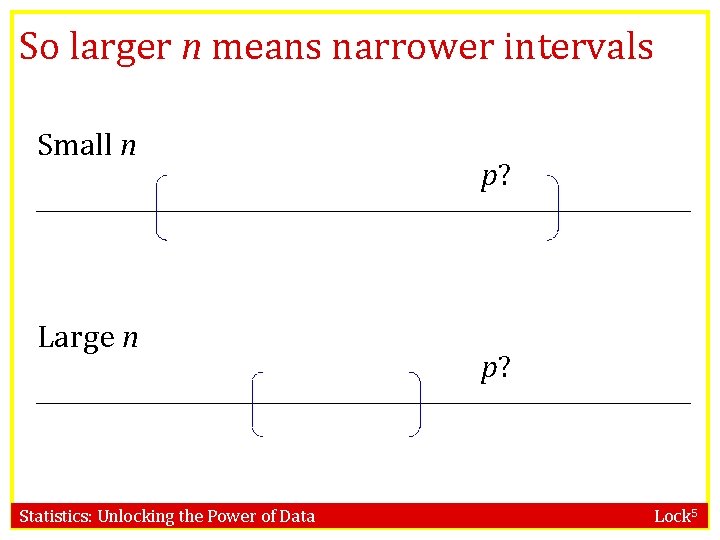 So larger $n$ means narrower intervals

Small $n$

$p$?

Large $n$

$p$?

Statistics: Unlocking the Power of Data

Lock$^5$